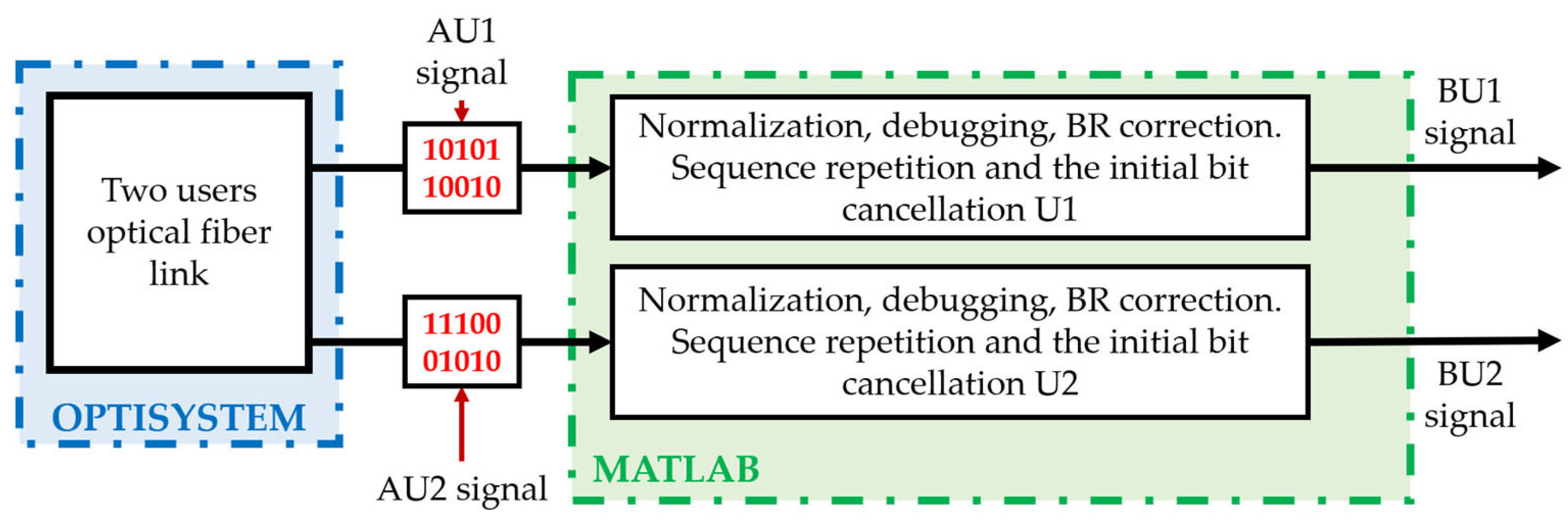 AU1 signal

Two users optical fiber link

OPTISYSTEM

10101
10010

11100
01010

AU2 signal

Normalization, debugging, BR correction. Sequence repetition and the initial bit cancellation U1

Normalization, debugging, BR correction. Sequence repetition and the initial bit cancellation U2

MATLAB

BU1 signal

BU2 signal